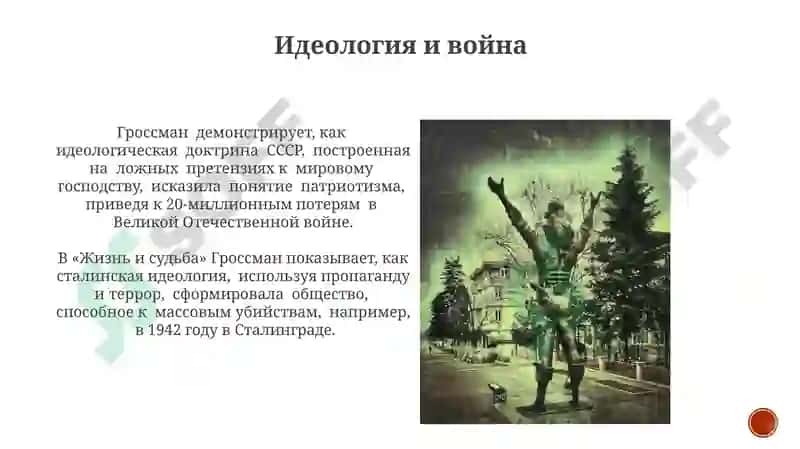 Идеология и война

Гроссман демонстрирует, как идеологическая доктрина СССР, построенная на ложных претензиях к мировому господству, исказила понятие патриотизма, приведя к 20-миллионным потерям в Великой Отечественной войне.

В «Жизнь и судьба» Гроссман показывает, как сталинская идеология, используя пропаганду и террор, сформировала общество, способное к массовым убийствам, например, в 1942 году в Сталинграде.